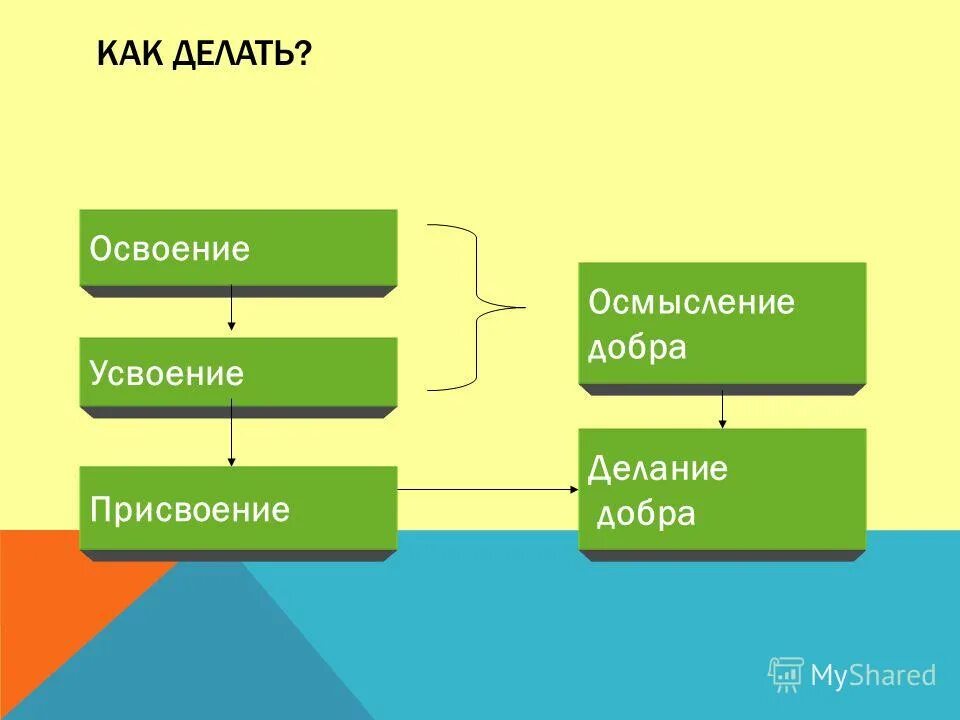 КАК ДЕЛАТЬ?

Освоение

Усвоение

Присвоение

Осмысление добра

Делание добра

MyShared